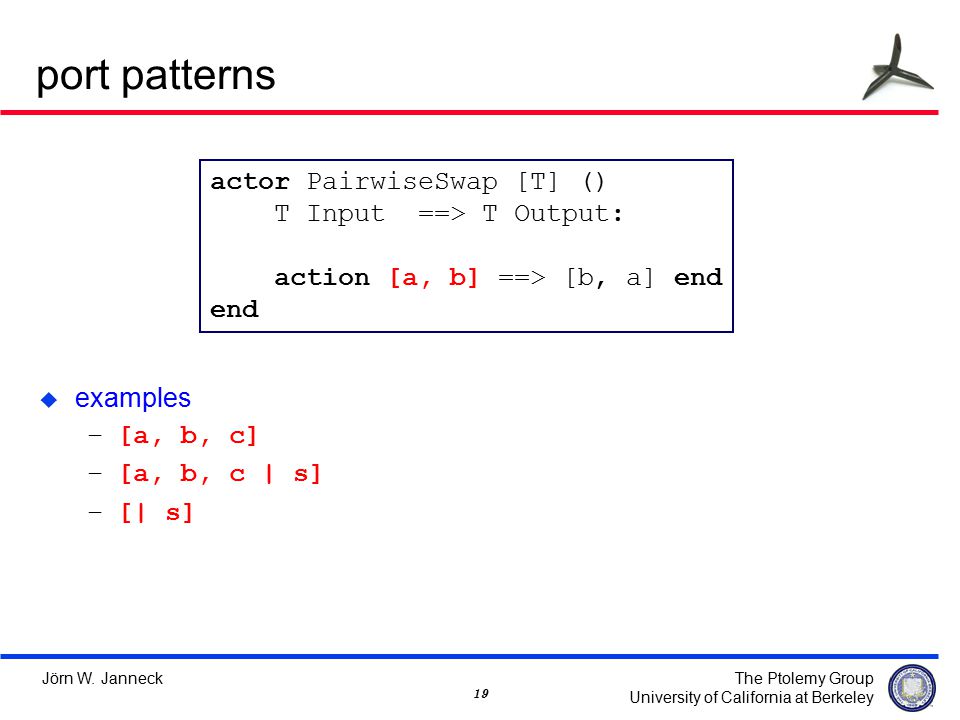 port patterns

actor PairwiseSwap [T] ()
    T Input  ==> T Output:

    action [a, b] ==> [b, a] end
end

examples
– [a, b, c]
– [a, b, c | s]
– [| s]

Jörn W. Janneck

19

The Ptolemy Group
University of California at Berkeley